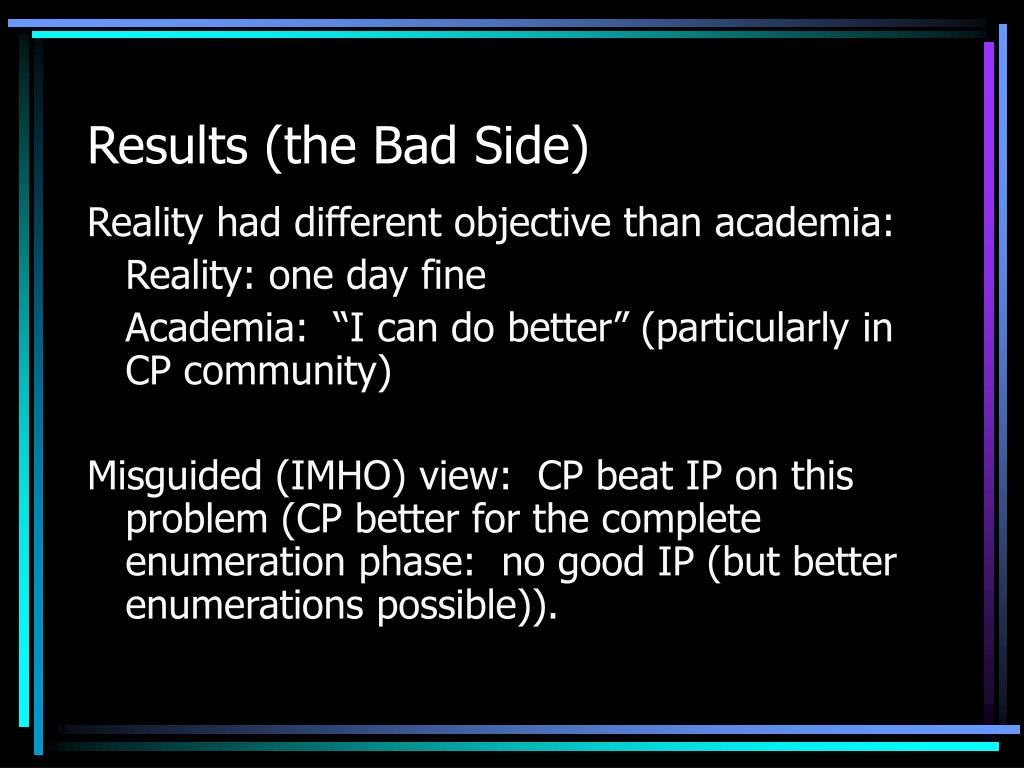 Results (the Bad Side)

Reality had different objective than academia:

Reality: one day fine

Academia: “I can do better” (particularly in CP community)

Misguided (IMHO) view: CP beat IP on this problem (CP better for the complete enumeration phase: no good IP (but better enumerations possible)).